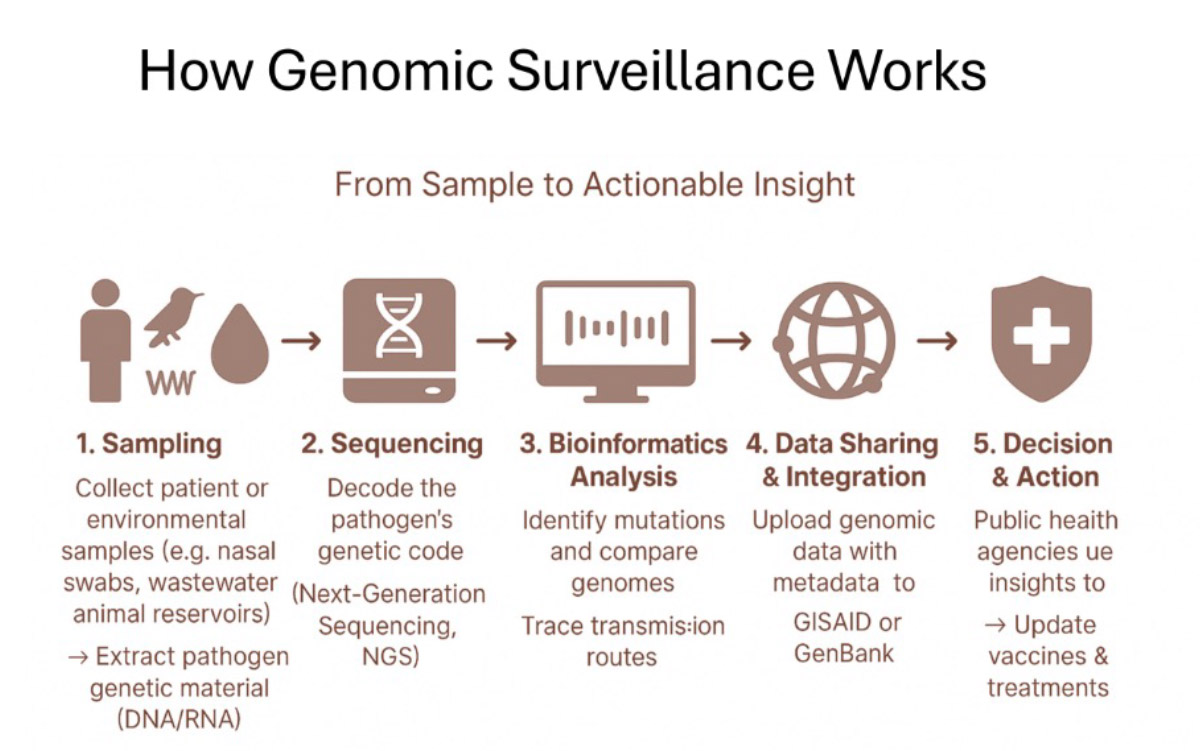 How Genomic Surveillance Works

From Sample to Actionable Insight

WW

1. Sampling

Collect patient or environmental samples (e.g. nasal swabs, wastewater animal reservoirs)

→ Extract pathogen genetic material (DNA/RNA)

2. Sequencing

Decode the pathogen's genetic code

(Next-Generation Sequencing, NGS)

3. Bioinformatics Analysis

Identify mutations and compare genomes

Trace transmis:ion routes

4. Data Sharing & Integration

Upload genomic data with metadata to GISAID or GenBank

5. Decision & Action

Public health agencies ue insights to

→ Update vaccines & treatments